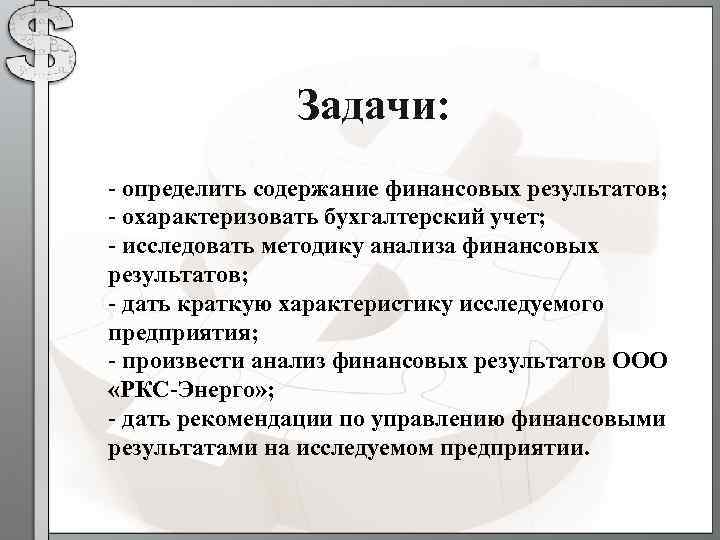 Задачи:

- определить содержание финансовых результатов;
- охарактеризовать бухгалтерский учет;
- исследовать методику анализа финансовых результатов;
- дать краткую характеристику исследуемого предприятия;
- произвести анализ финансовых результатов ООО «РКС-Энерго»;
- дать рекомендации по управлению финансовыми результатами на исследуемом предприятии.